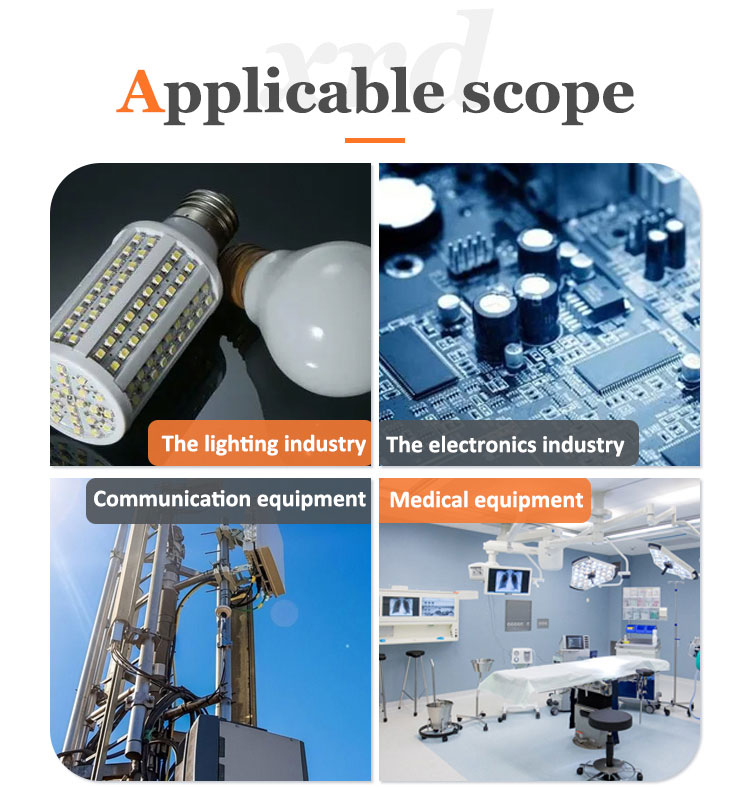 xrd

Applicable scope

The lighting industry

The electronics industry

Communication equipment

Medical equipment